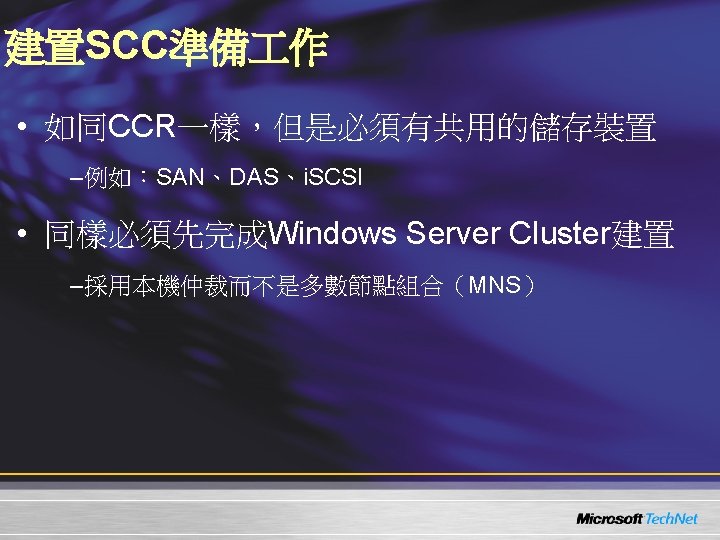 建置SCC準備工作

• 如同CCR一樣，但是必須有共用的儲存裝置

–例如：SAN、DAS、iSCSI

• 同樣必須先完成Windows Server Cluster建置

–採用本機仲裁而不是多數節點組合（MNS）

Microsoft TechNet